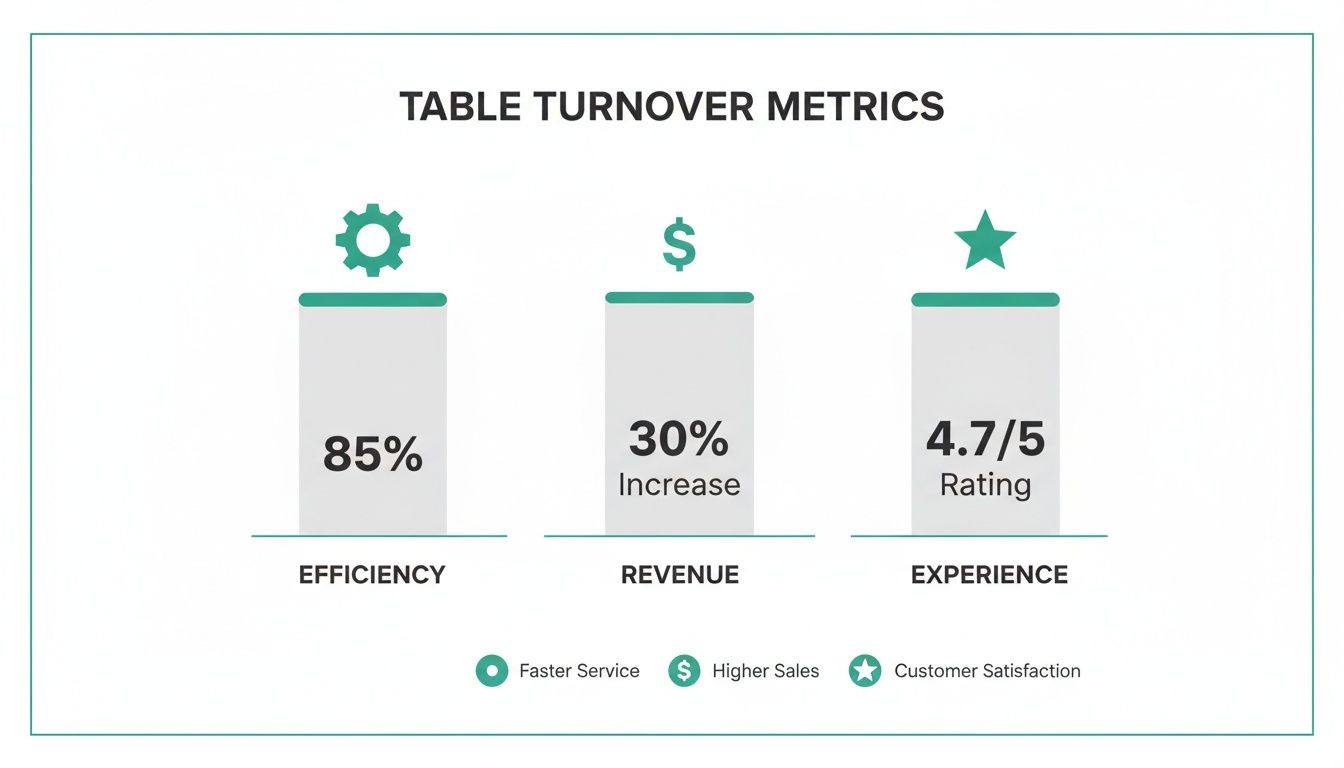 TABLE TURNOVER METRICS

$

85%

30%
Increase

4.7/5
Rating

EFFICIENCY

REVENUE

EXPERIENCE

Faster Service

$ Higher Sales

Customer Satisfaction